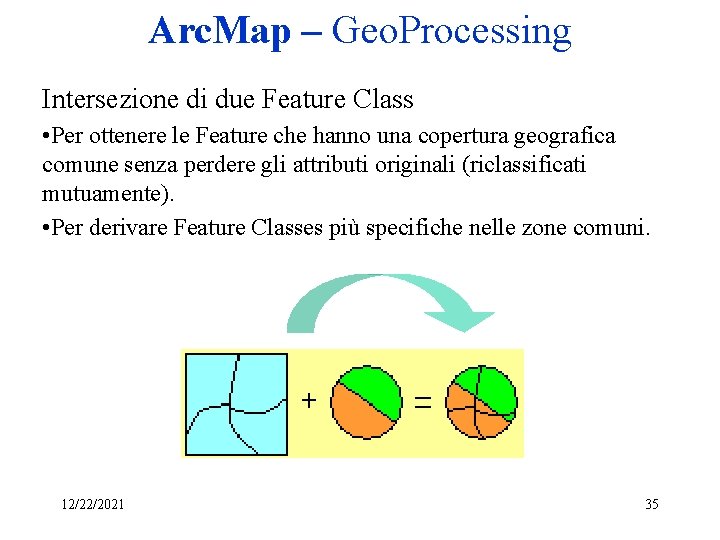 ArcMap – GeoProcessing

Intersezione di due Feature Class

•Per ottenere le Feature che hanno una copertura geografica comune senza perdere gli attributi originali (riclassificati mutuamente).

•Per derivare Feature Classes più specifiche nelle zone comuni.

+

=

12/22/2021

35